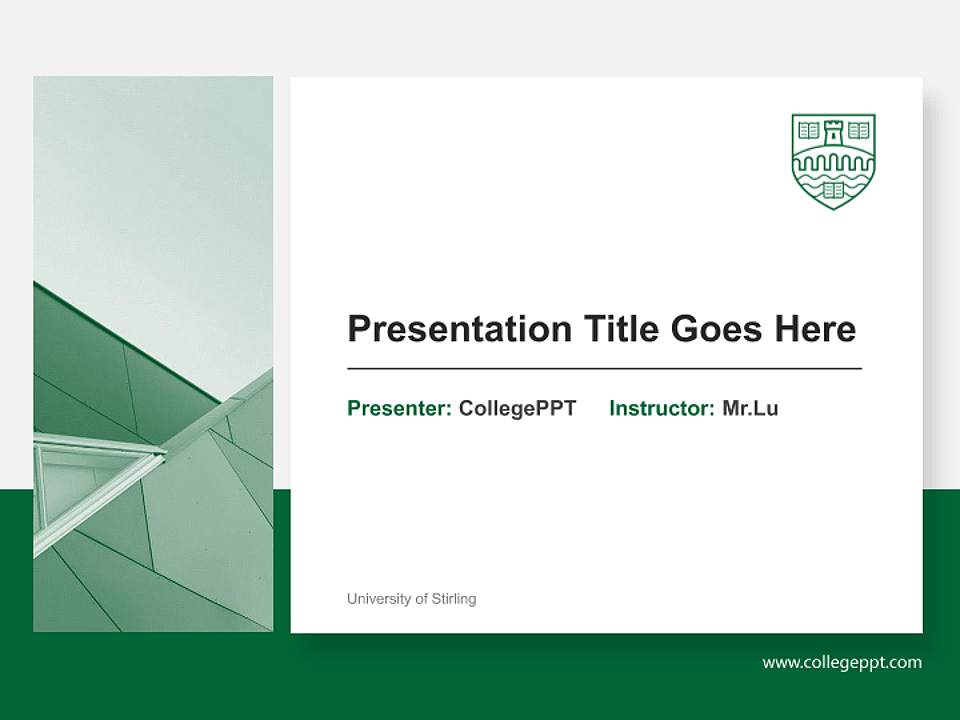 Presentation Title Goes Here

Presenter: CollegePPT Instructor: Mr.Lu

University of Stirling

www.collegeppt.com